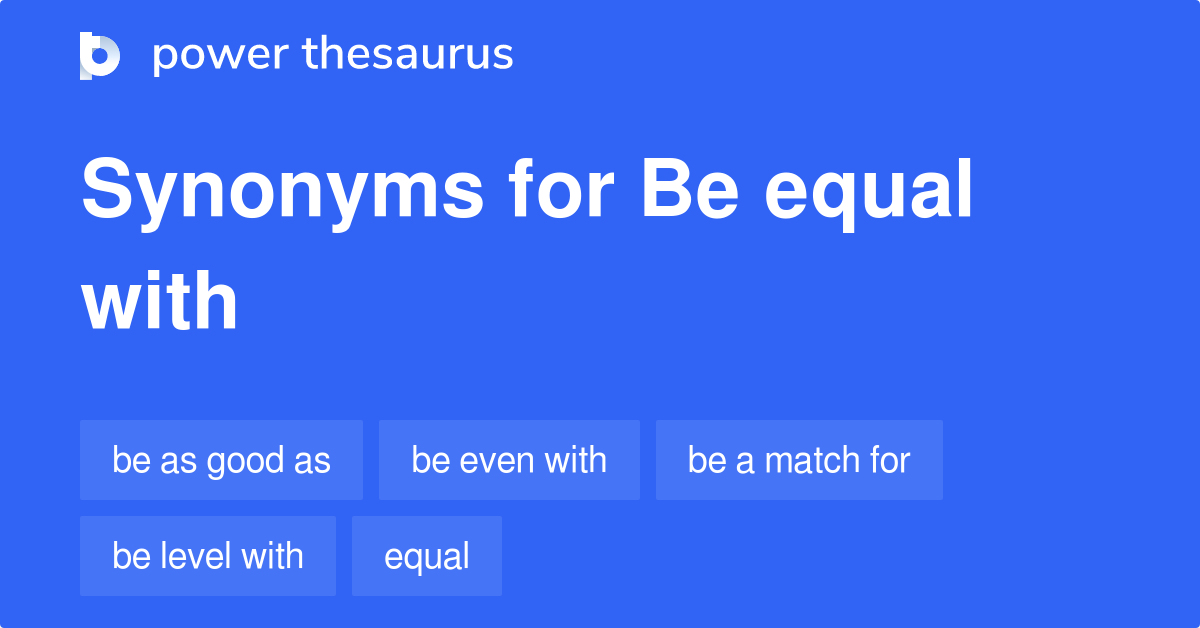 power thesaurus

Synonyms for Be equal with

be as good as
be even with
be a match for
be level with
equal